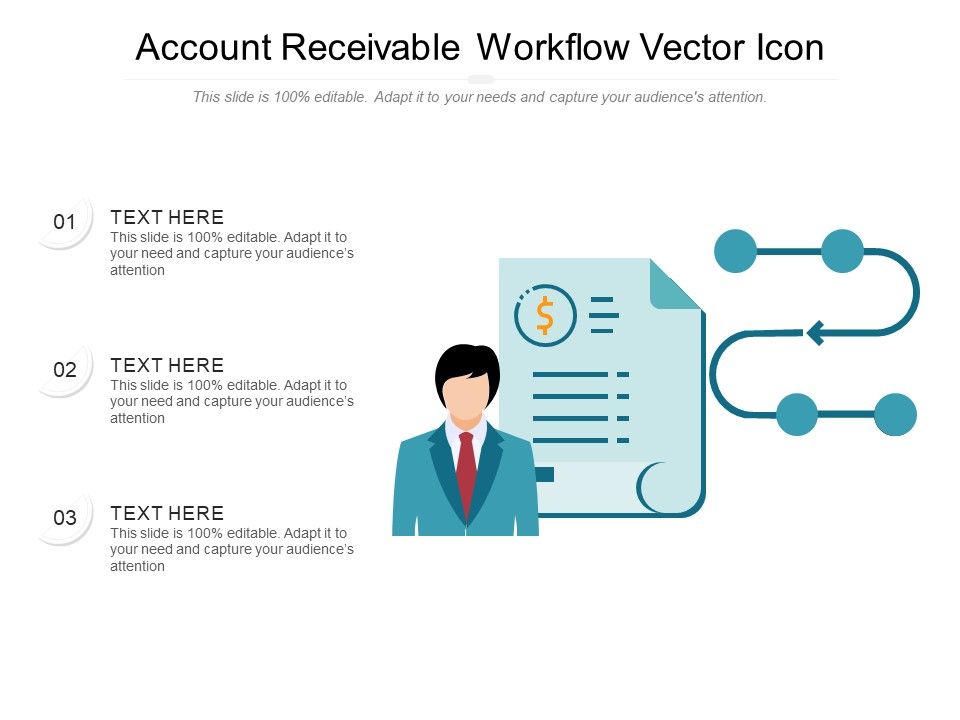 Account Receivable Workflow Vector Icon

This slide is 100% editable. Adapt it to your needs and capture your audience's attention.

01

TEXT HERE
This slide is 100% editable. Adapt it to your need and capture your audience's attention

02

TEXT HERE
This slide is 100% editable. Adapt it to your need and capture your audience's attention

03

TEXT HERE
This slide is 100% editable. Adapt it to your need and capture your audience's attention

$